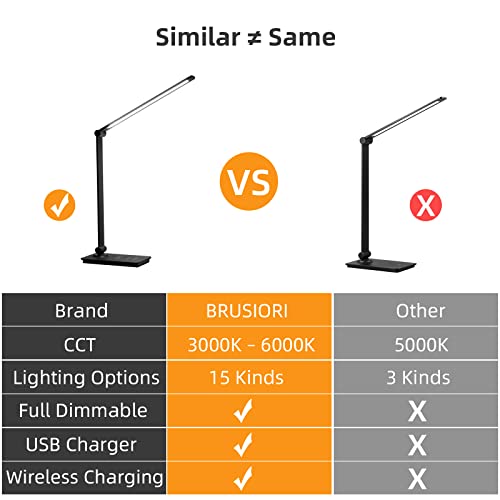 Similar ≠ Same

✓

VS

X

| Brand | BRUSIORI | Other |
|---|---|---|
| CCT | 3000K - 6000K | 5000K |
| Lighting Options | 15 Kinds | 3 Kinds |
| Full Dimmable | ✓ | X |
| USB Charger | ✓ | X |
| Wireless Charging | ✓ | X |